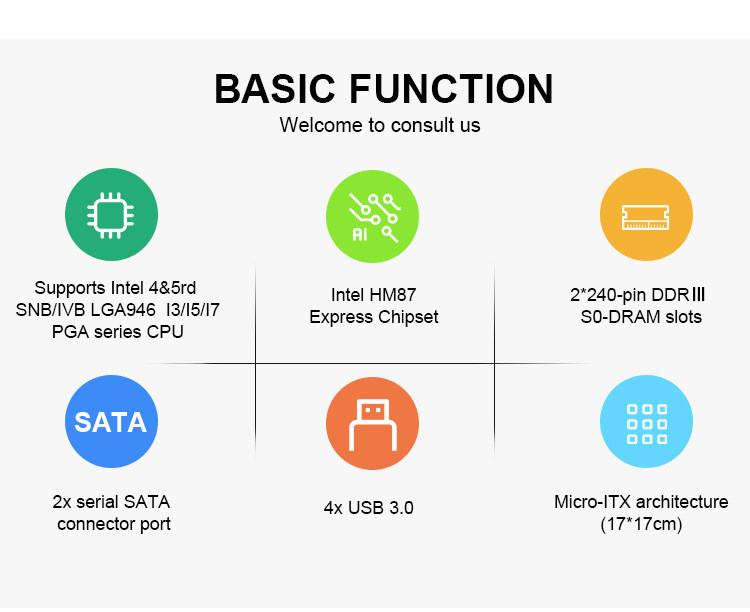 BASIC FUNCTION
Welcome to consult us

Supports Intel 4&5rd SNB/IVB LGA946 I3/I5/I7 PGA series CPU

AI

Intel HM87 Express Chipset

2*240-pin DDRⅢ S0-DRAM slots

SATA

2x serial SATA connector port

4x USB 3.0

Micro-ITX architecture (17*17cm)